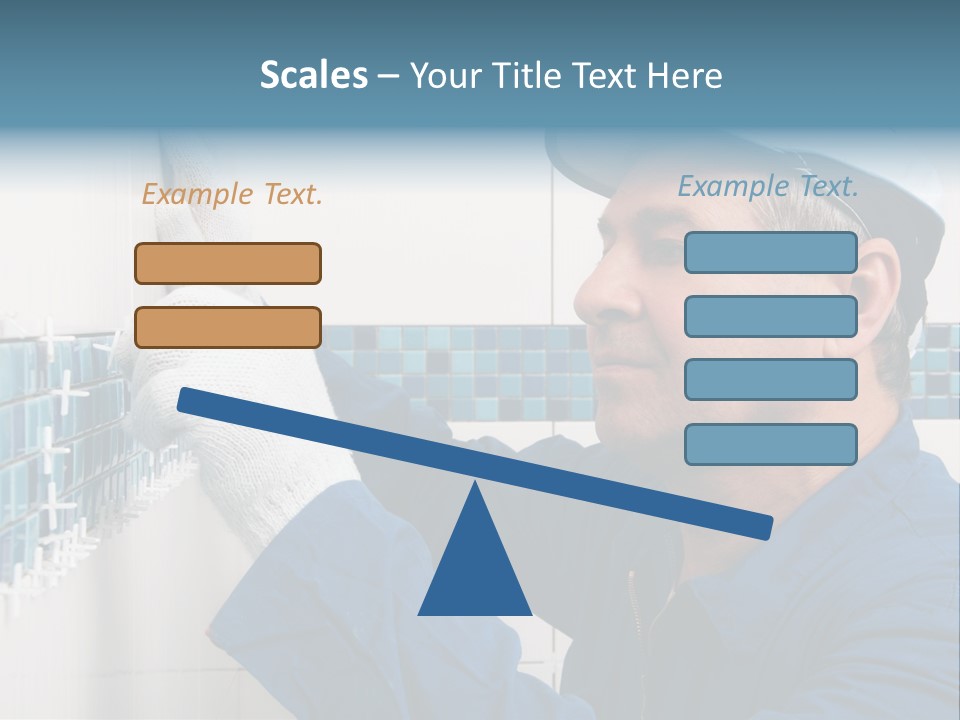 Scales – Your Title Text Here

Example Text.

Example Text.